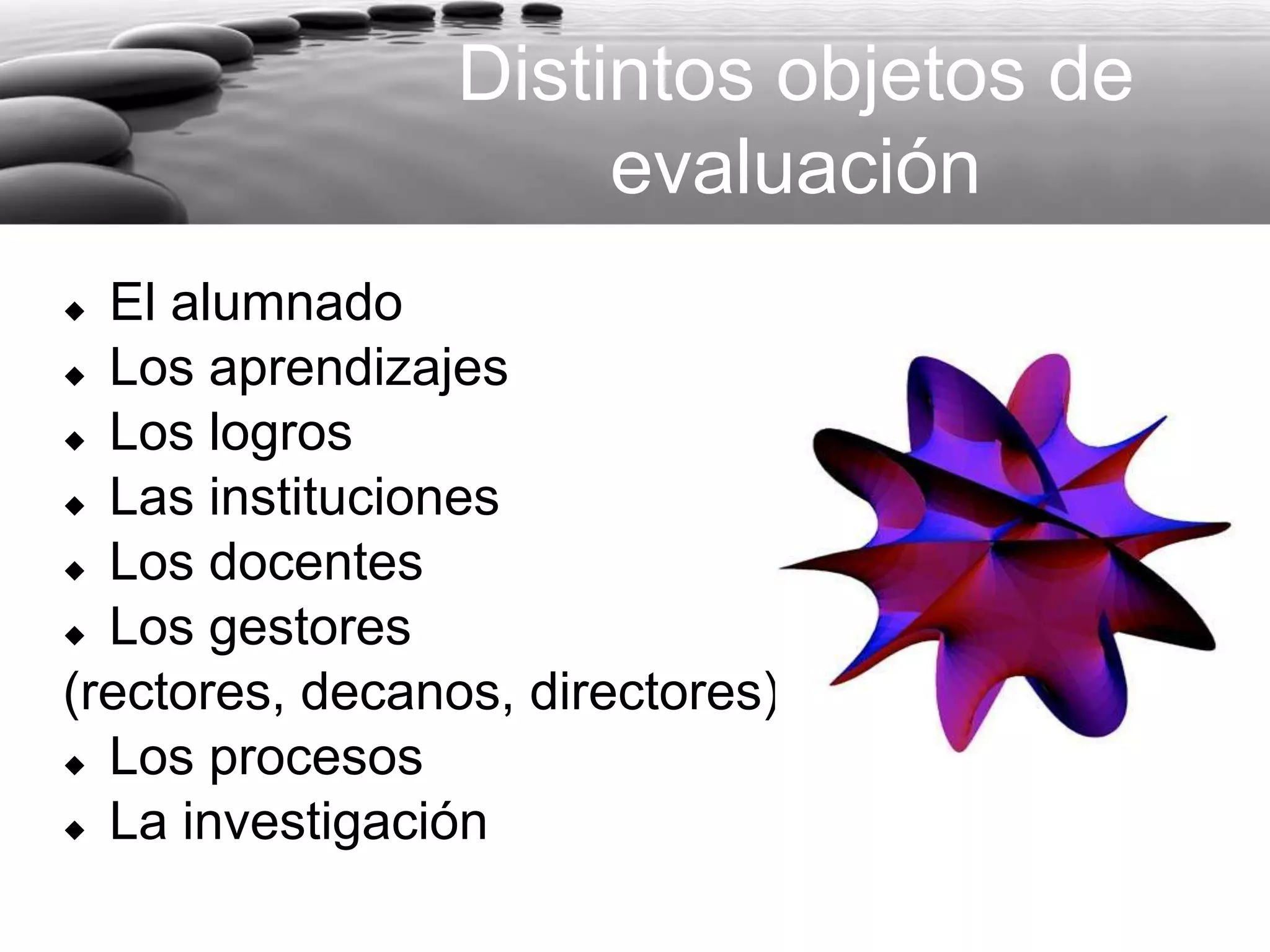 Distintos objetos de evaluación

◆ El alumnado
◆ Los aprendizajes
◆ Los logros
◆ Las instituciones
◆ Los docentes
◆ Los gestores (rectores, decanos, directores)
◆ Los procesos
◆ La investigación